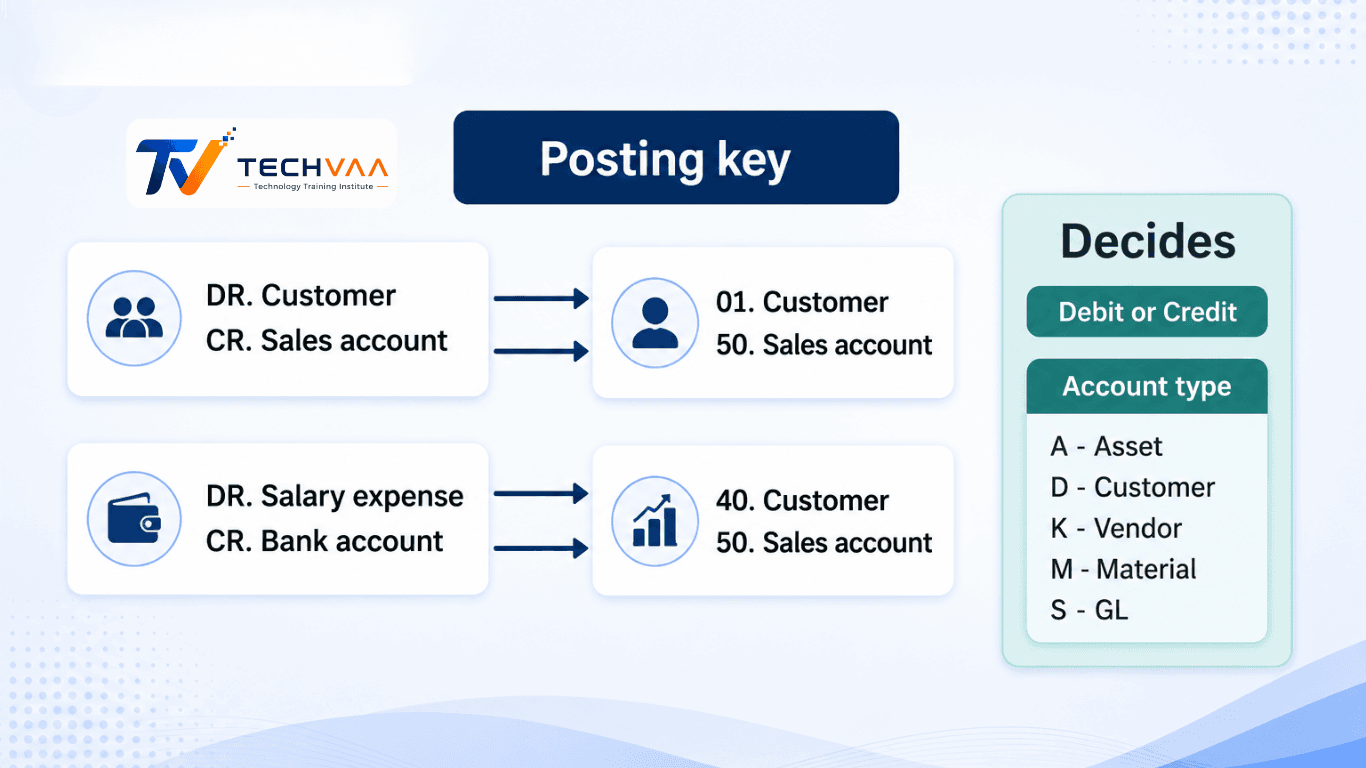 TV TECHVAA
Technology Training Institute

Posting key

DR. Customer
CR. Sales account

01. Customer
50. Sales account

DR. Salary expense
CR. Bank account

40. Customer
50. Sales account

Decides

Debit or Credit

Account type

A - Asset
D - Customer
K - Vendor
M - Material
S - GL